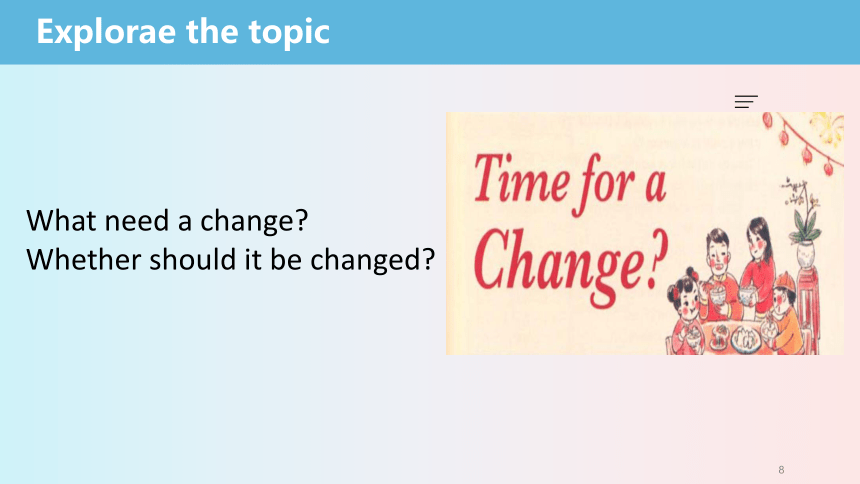 Explorae the topic

What need a change?
Whether should it be changed?

Time for a Change?

8